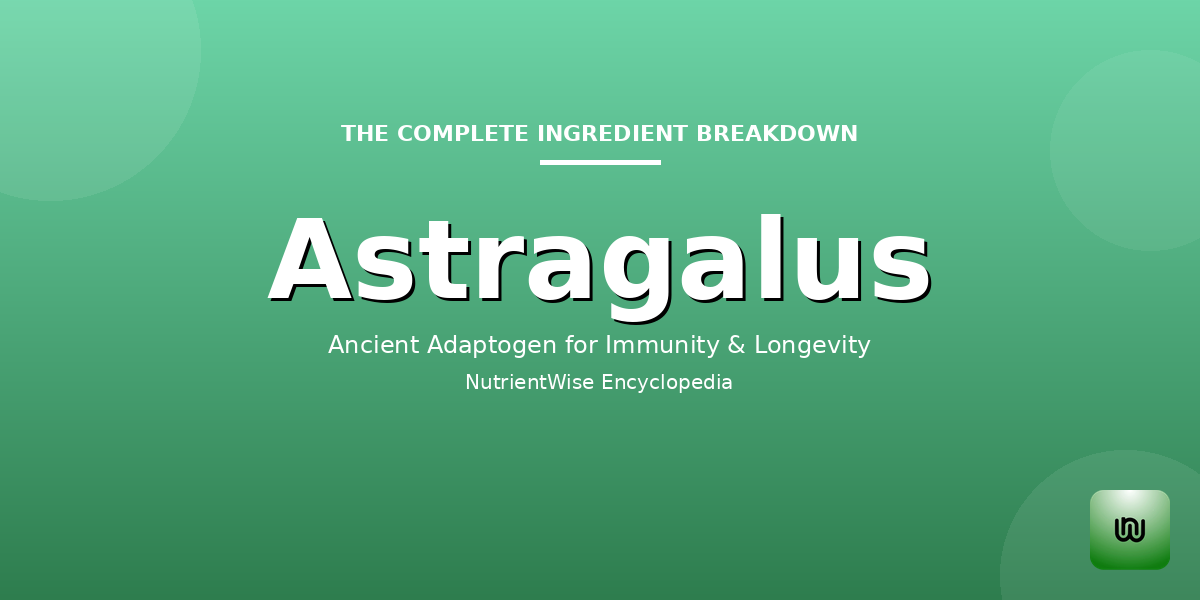 THE COMPLETE INGREDIENT BREAKDOWN

Astragalus

Ancient Adaptogen for Immunity & Longevity

NutrientWise Encyclopedia